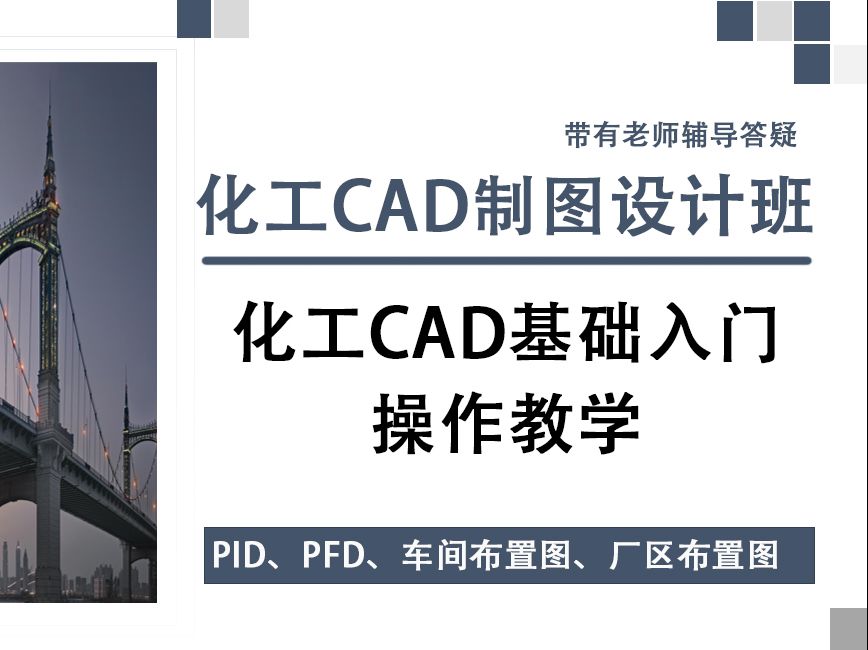 带有老师辅导答疑

化工CAD制图设计班

化工CAD基础入门
操作教学

PID、PFD、车间布置图、厂区布置图